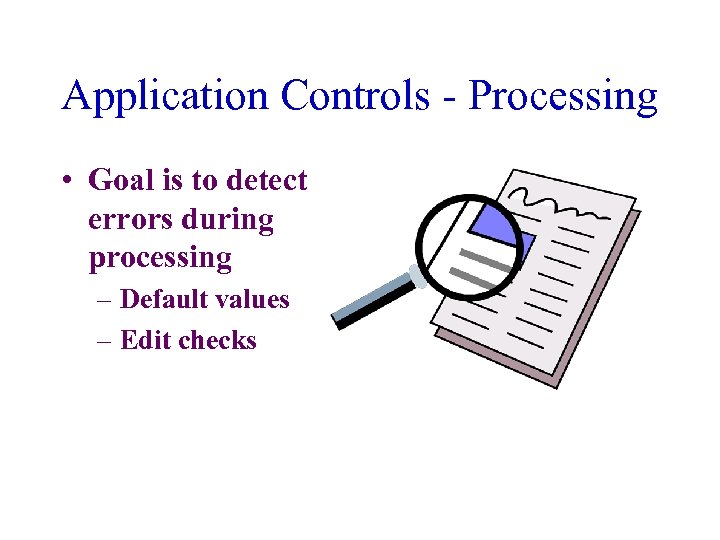 Application Controls - Processing

• Goal is to detect errors during processing
– Default values
– Edit checks